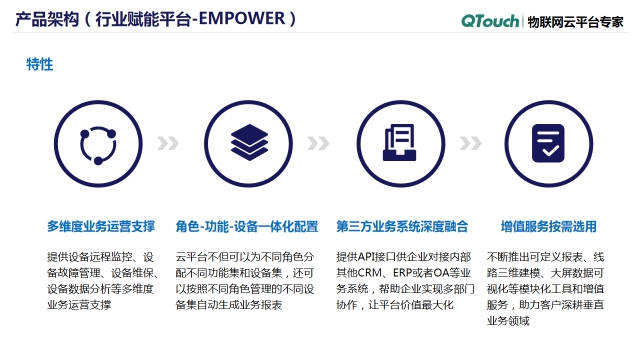 产品架构（行业赋能平台-EMPOWER）

QTouch | 物联网云平台专家

特性

多维度业务运营支撑

提供设备远程监控、设备故障管理、设备维保、设备数据分析等多维度业务运营支撑

角色-功能-设备一体化配置

云平台不但可以为不同角色分配不同功能集和设备集，还可以按照不同角色管理的不同设备集自动生成业务报表

第三方业务系统深度融合

提供API接口供企业对接内部其他CRM、ERP或者OA等业务系统，帮助企业实现多部门协作，让平台价值最大化

增值服务按需选用

不断推出可定义报表、线路三维建模、大屏数据可视化等模块化工具和增值服务，助力客户深耕垂直业务领域